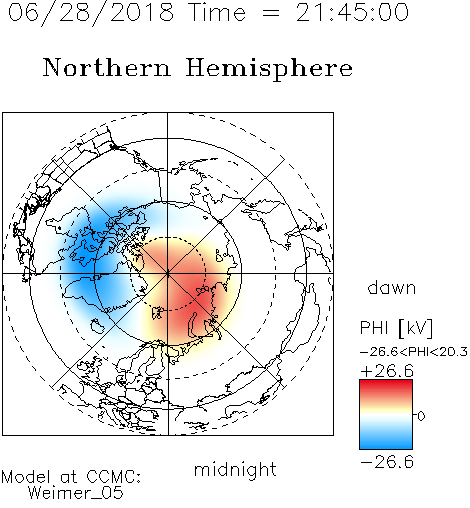 06/28/2018 Time = 21:45:00

Northern Hemisphere

dawn

PHI [kV]

−26.6<PHI<20.3

+26.6

0

−26.6

midnight

Model at CCMC:
Weimer_05